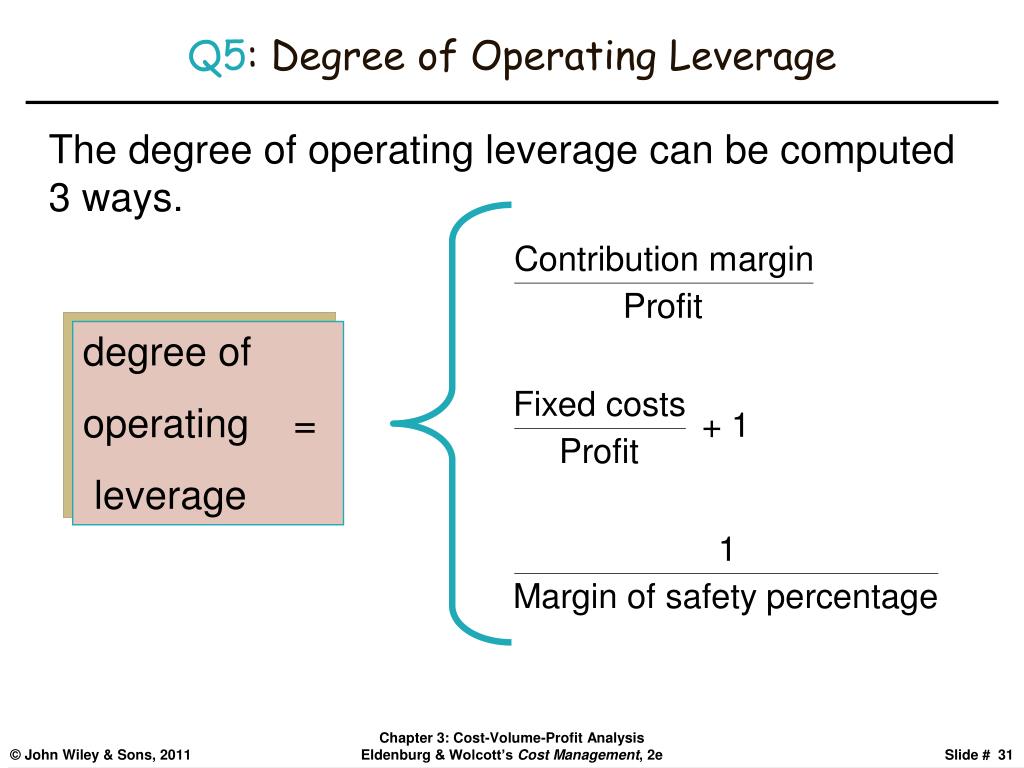 Q5: Degree of Operating Leverage

The degree of operating leverage can be computed 3 ways.

degree of operating leverage =

$\frac{\text{Contribution margin}}{\text{Profit}}$

$\frac{\text{Fixed costs}}{\text{Profit}} + 1$

$\frac{1}{\text{Margin of safety percentage}}$

© John Wiley & Sons, 2011

Chapter 3: Cost-Volume-Profit Analysis
Eldenburg & Wolcott's Cost Management, 2e

Slide # 31